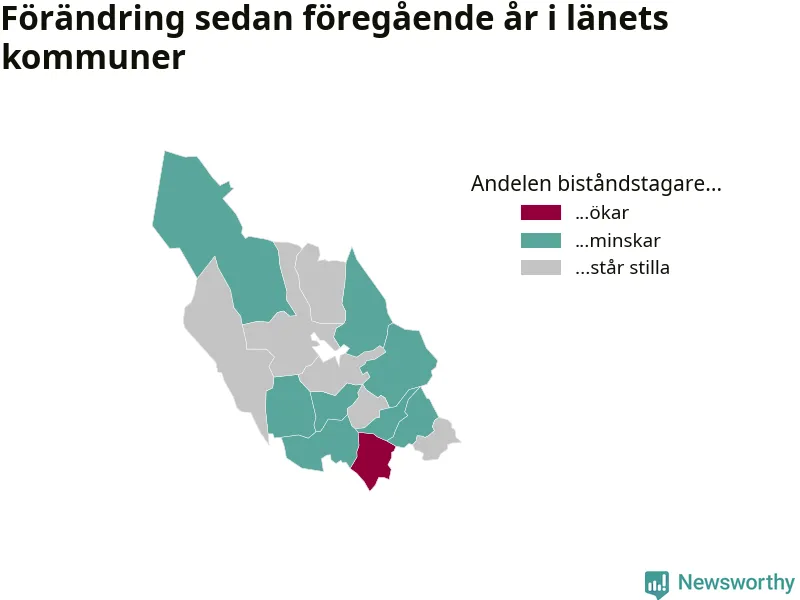 Förändring sedan föregående år i länets kommuner

Andelen biståndstagare...
...ökar
...minskar
...står stilla

Newsworthy